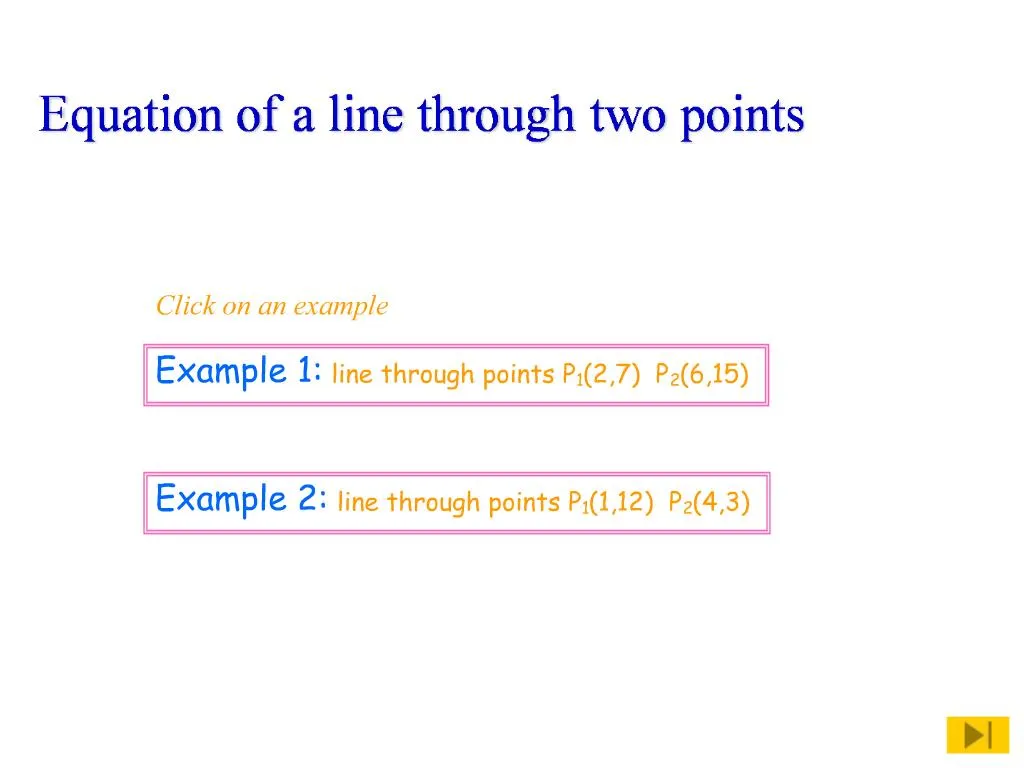 Equation of a line through two points

Click on an example

Example 1: line through points $P_1(2,7)$ $P_2(6,15)$

Example 2: line through points $P_1(1,12)$ $P_2(4,3)$